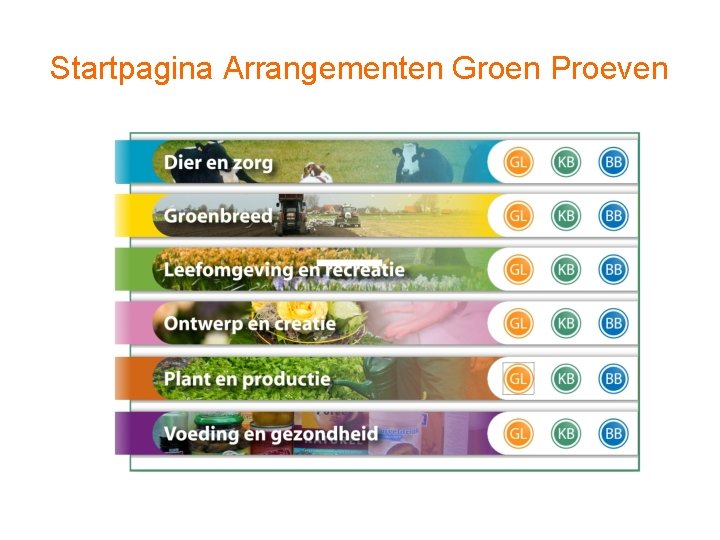 Startpagina Arrangementen Groen Proeven

Dier en zorg GL KB BB

Groenbreed GL KB BB

Leefomgeving en recreatie GL KB BB

Ontwerp en creatie GL KB BB

Plant en productie GL KB BB

Voeding en gezondheid GL KB BB